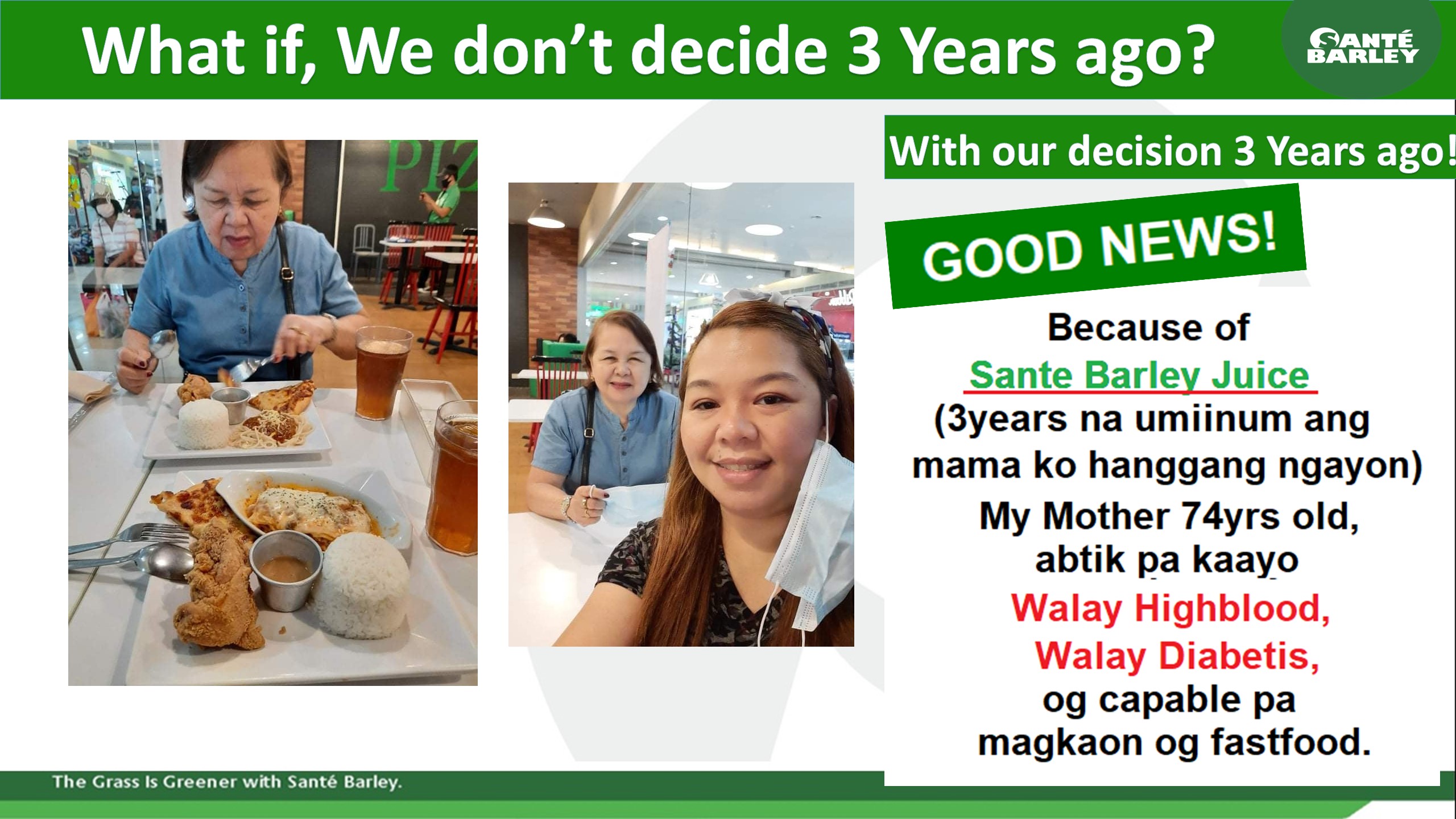 What if, We don't decide 3 Years ago?

SANTÉ BARLEY

PIZ

With our decision 3 Years ago!

GOOD NEWS!

Because of
Sante Barley Juice
(3years na umiinum ang mama ko hanggang ngayon)
My Mother 74yrs old, abtik pa kaayo
Walay Highblood,
Walay Diabetis,
og capable pa magkaon og fastfood.

The Grass Is Greener with Santé Barley.